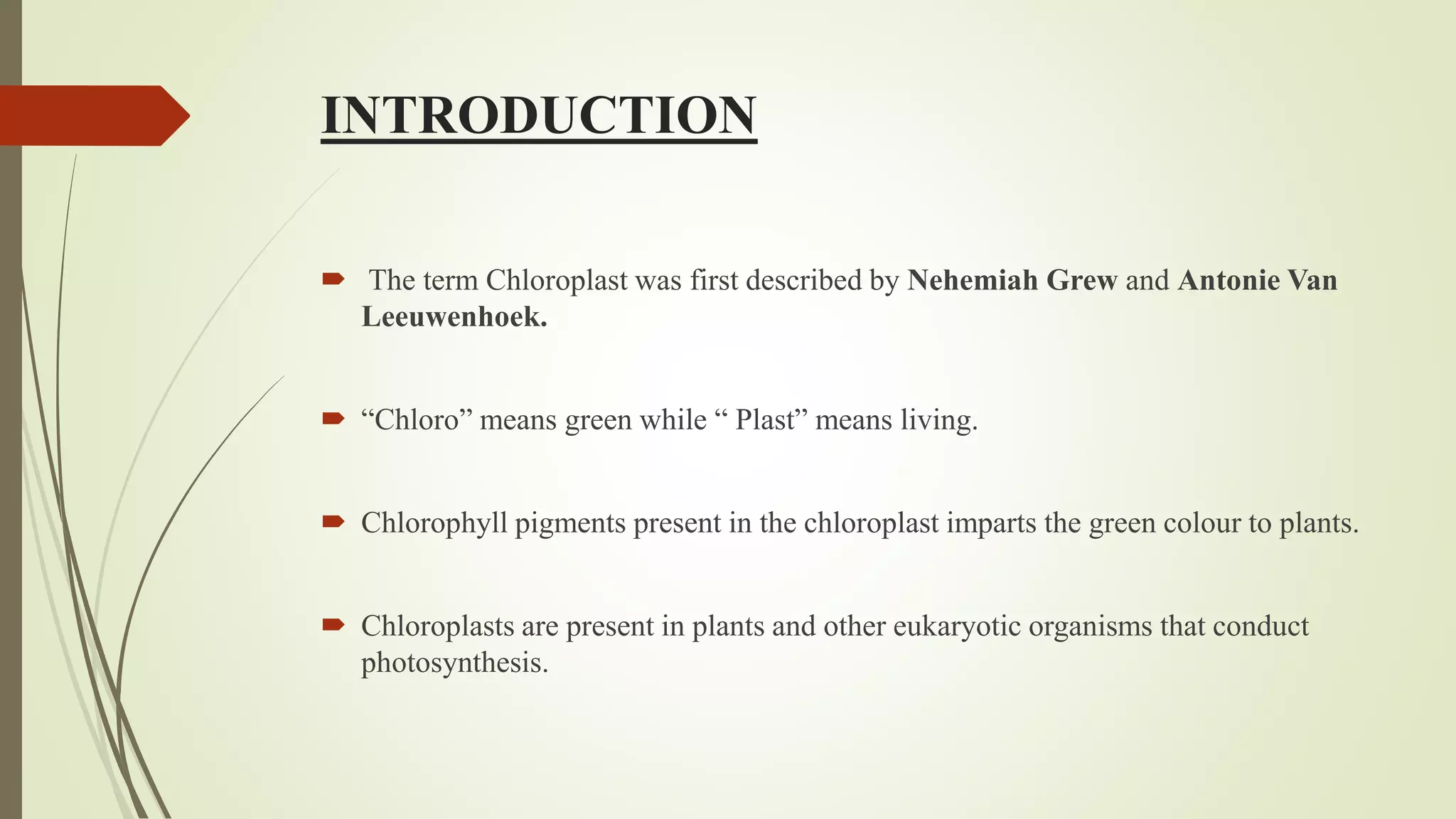 INTRODUCTION

The term Chloroplast was first described by Nehemiah Grew and Antonie Van Leeuwenhoek.

“Chloro” means green while “ Plast” means living.

Chlorophyll pigments present in the chloroplast imparts the green colour to plants.

Chloroplasts are present in plants and other eukaryotic organisms that conduct photosynthesis.